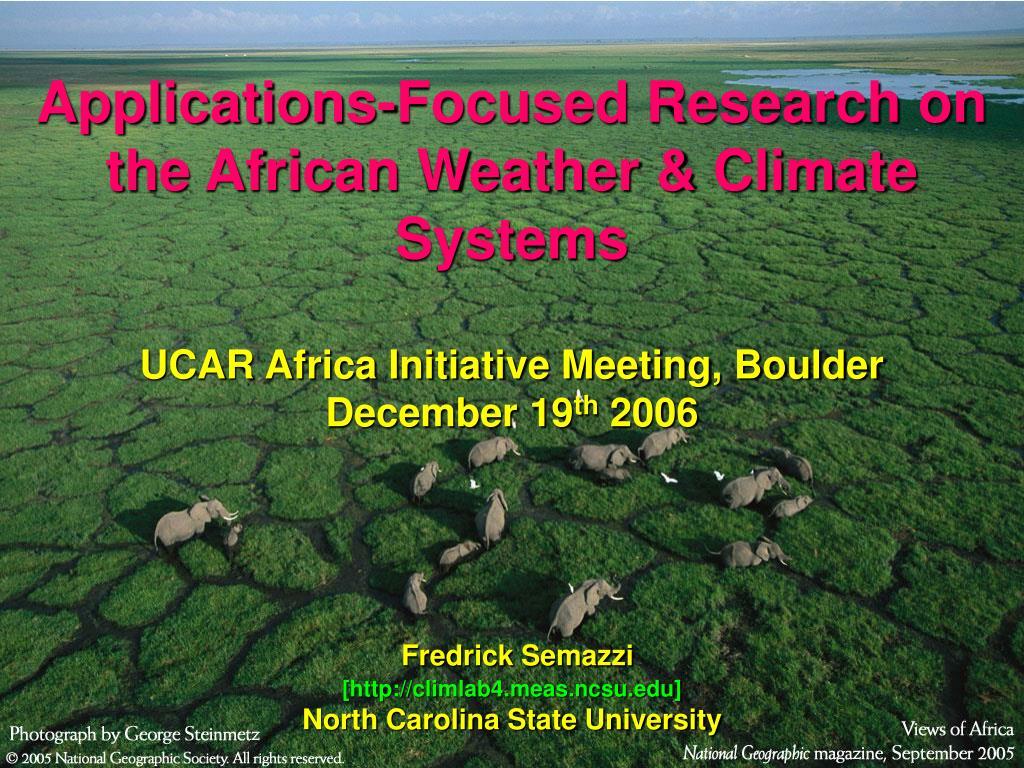 Applications-Focused Research on the African Weather & Climate Systems

UCAR Africa Initiative Meeting, Boulder December 19$^{th}$ 2006

Fredrick Semazzi
[http://climlab4.meas.ncsu.edu]
North Carolina State University

Photograph by George Steinmetz
© 2005 National Geographic Society. All rights reserved.

Views of Africa
National Geographic magazine, September 2005